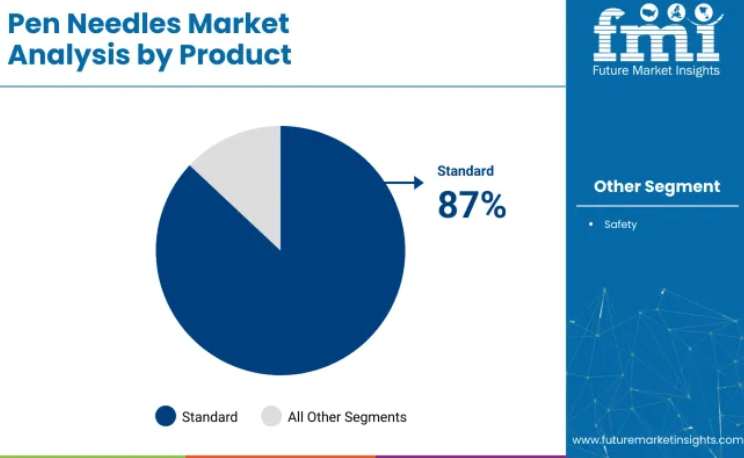 Pen Needles Market Analysis by Product

fmi
Future Market Insights

Standard
87%

Other Segment

• Safety

Standard
All Other Segments

www.futuremarketinsights.com